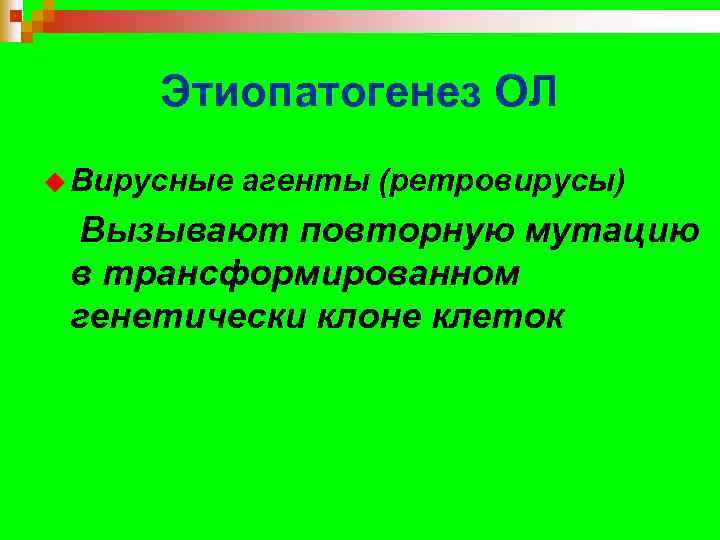 Этиопатогенез ОЛ

Вирусные агенты (ретровирусы)

Вызывают повторную мутацию в трансформированном генетически клоне клеток